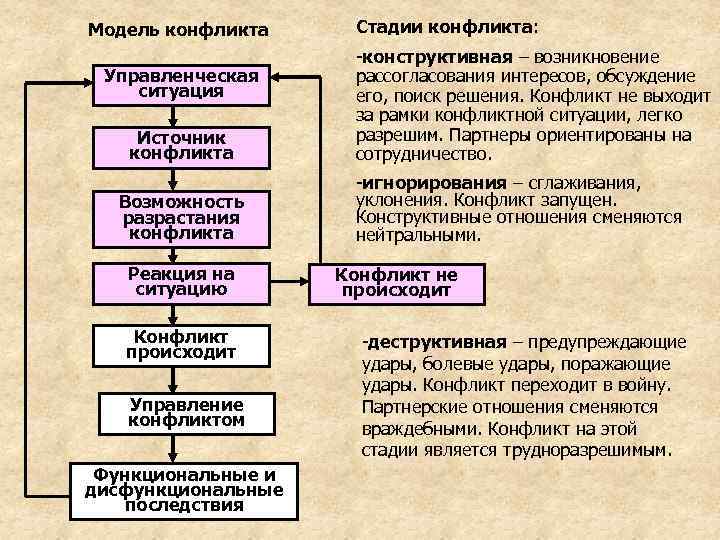 Модель конфликта

Управленческая ситуация

Источник конфликта

Возможность разрастания конфликта

Реакция на ситуацию

Конфликт не происходит

Конфликт происходит

Управление конфликтом

Функциональные и дисфункциональные последствия

Стадии конфликта:

-конструктивная – возникновение рассогласования интересов, обсуждение его, поиск решения. Конфликт не выходит за рамки конфликтной ситуации, легко разрешим. Партнеры ориентированы на сотрудничество.

-игнорирования – сглаживания, уклонения. Конфликт запущен. Конструктивные отношения сменяются нейтральными.

-деструктивная – предупреждающие удары, болевые удары, поражающие удары. Конфликт переходит в войну. Партнерские отношения сменяются враждебными. Конфликт на этой стадии является трудноразрешимым.